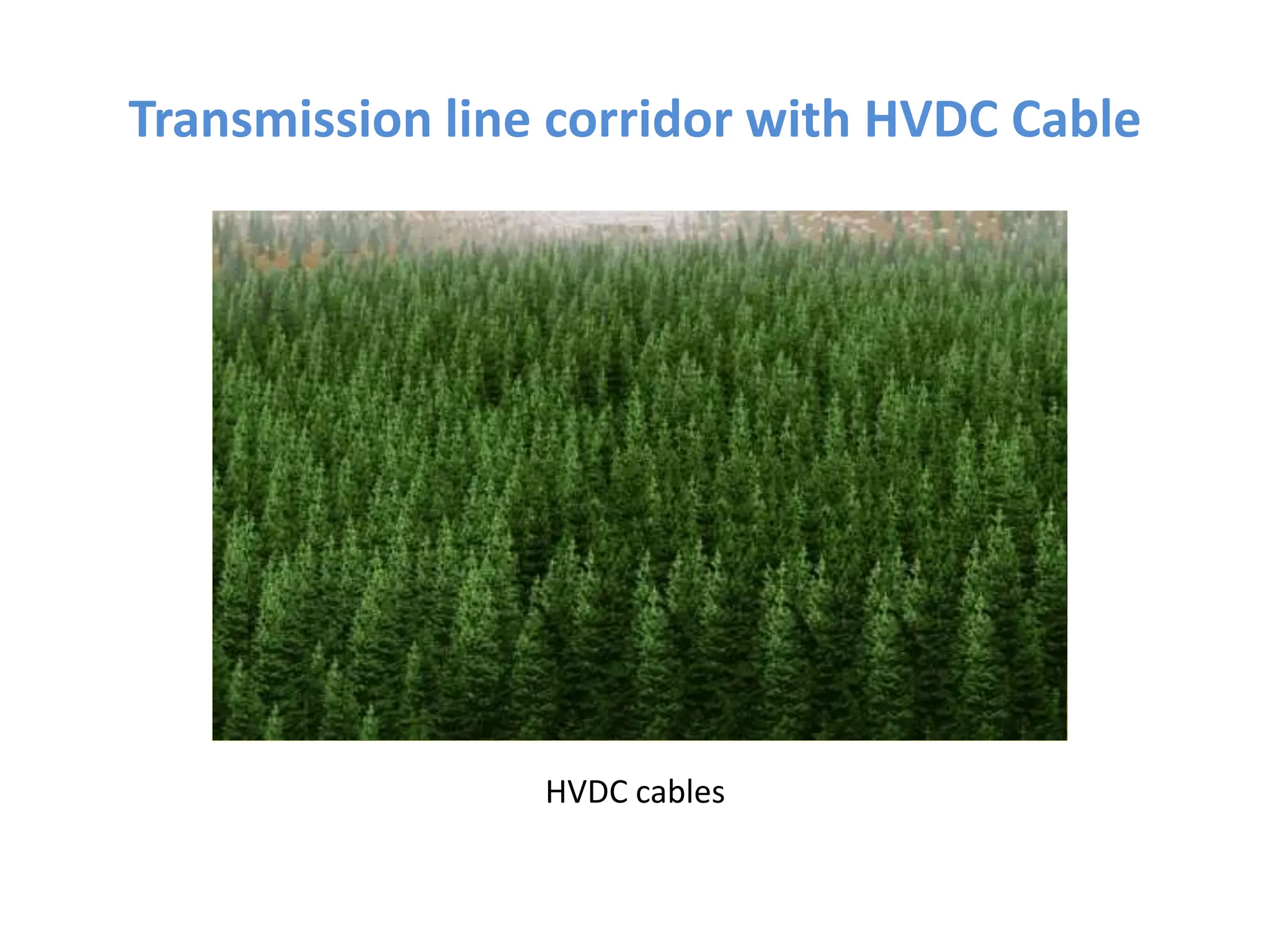 Transmission line corridor with HVDC Cable

HVDC cables